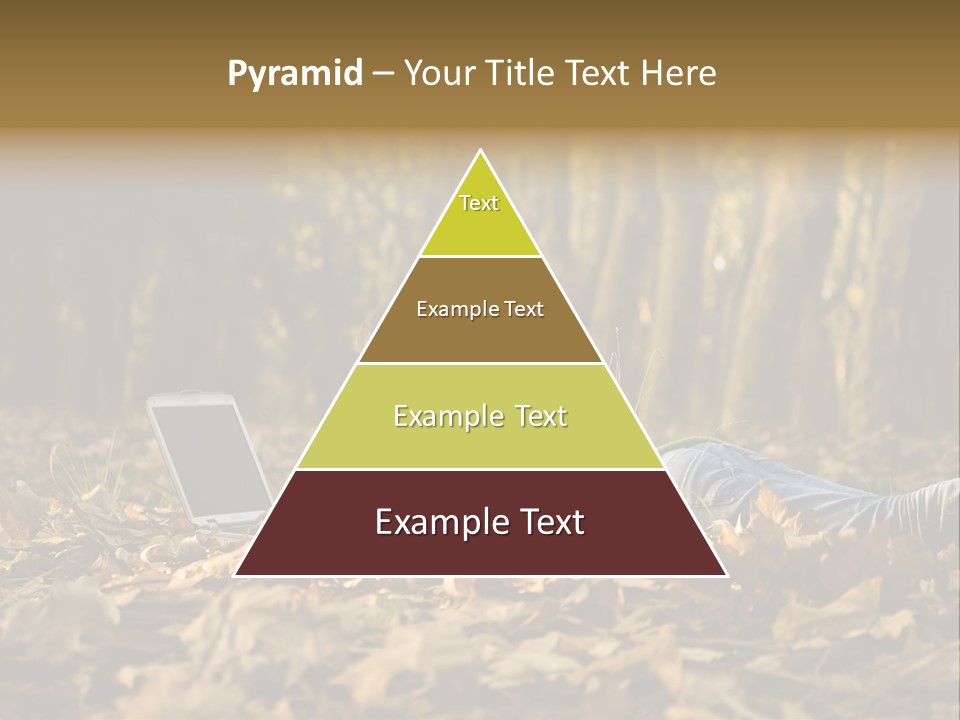 Pyramid – Your Title Text Here

Text

Example Text

Example Text

Example Text